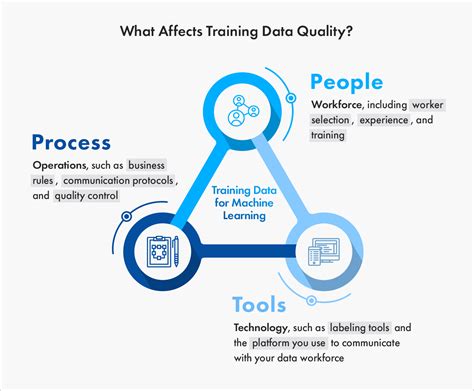 What Affects Training Data Quality?

People

Workforce, including worker selection, experience, and training

Process

Operations, such as business rules, communication protocols, and quality control

Training Data for Machine Learning

Tools

Technology, such as labeling tools and the platform you use to communicate with your data workforce